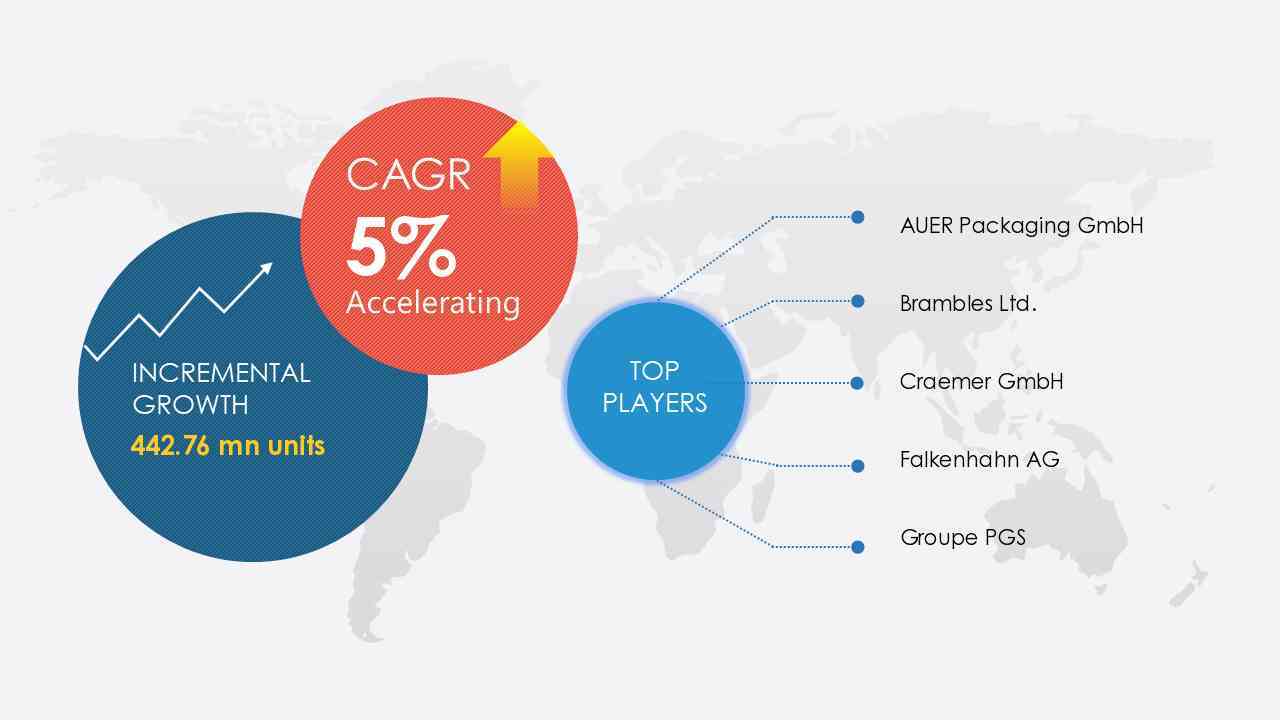 CAGR
5%
Accelerating

INCREMENTAL GROWTH
442.76 mn units

TOP PLAYERS

AUER Packaging GmbH

Brambles Ltd.

Craemer GmbH

Falkenhahn AG

Groupe PGS